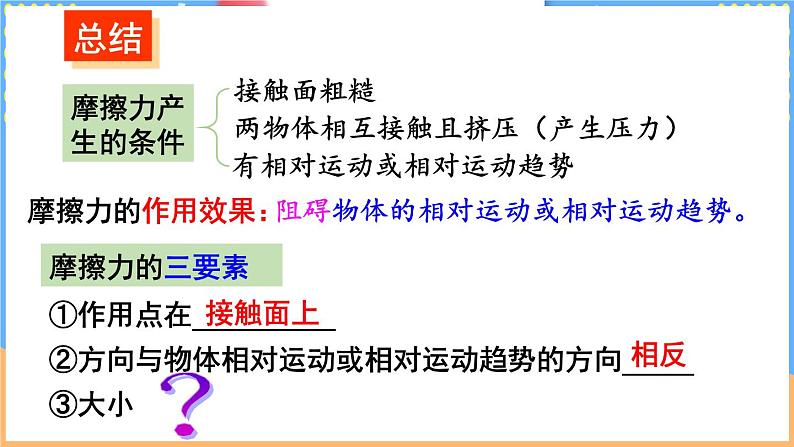 总结

摩擦力产生的条件

接触面粗糙
两物体相互接触且挤压（产生压力）
有相对运动或相对运动趋势

摩擦力的作用效果：阻碍物体的相对运动或相对运动趋势。

摩擦力的三要素

①作用点在 接触面上

②方向与物体相对运动或相对运动趋势的方向 相反

③大小 ?